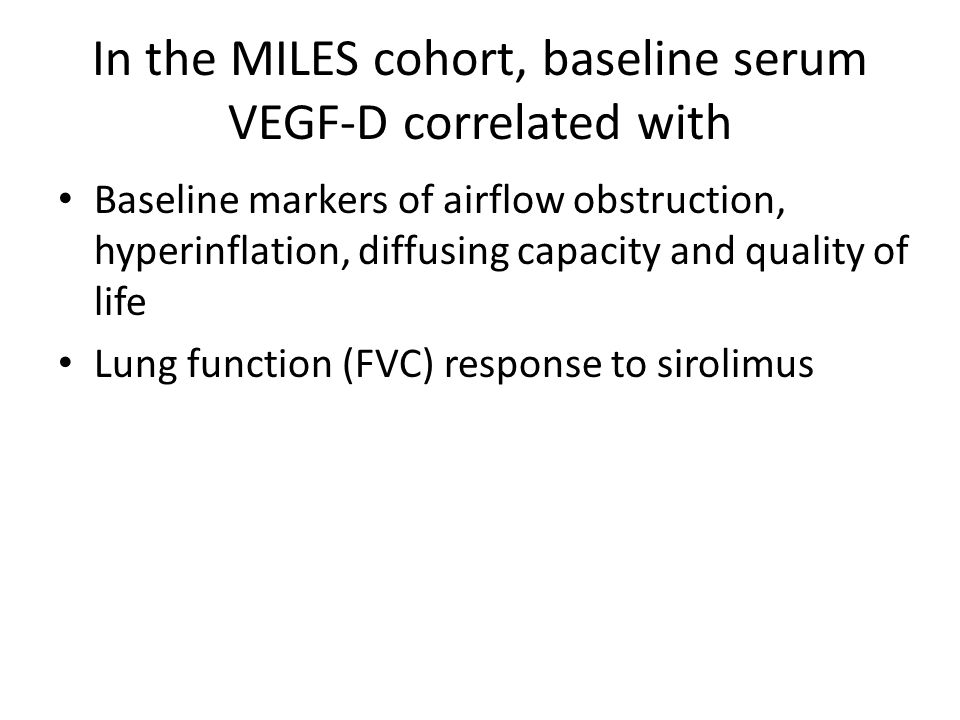 In the MILES cohort, baseline serum VEGF-D correlated with

• Baseline markers of airflow obstruction, hyperinflation, diffusing capacity and quality of life

• Lung function (FVC) response to sirolimus